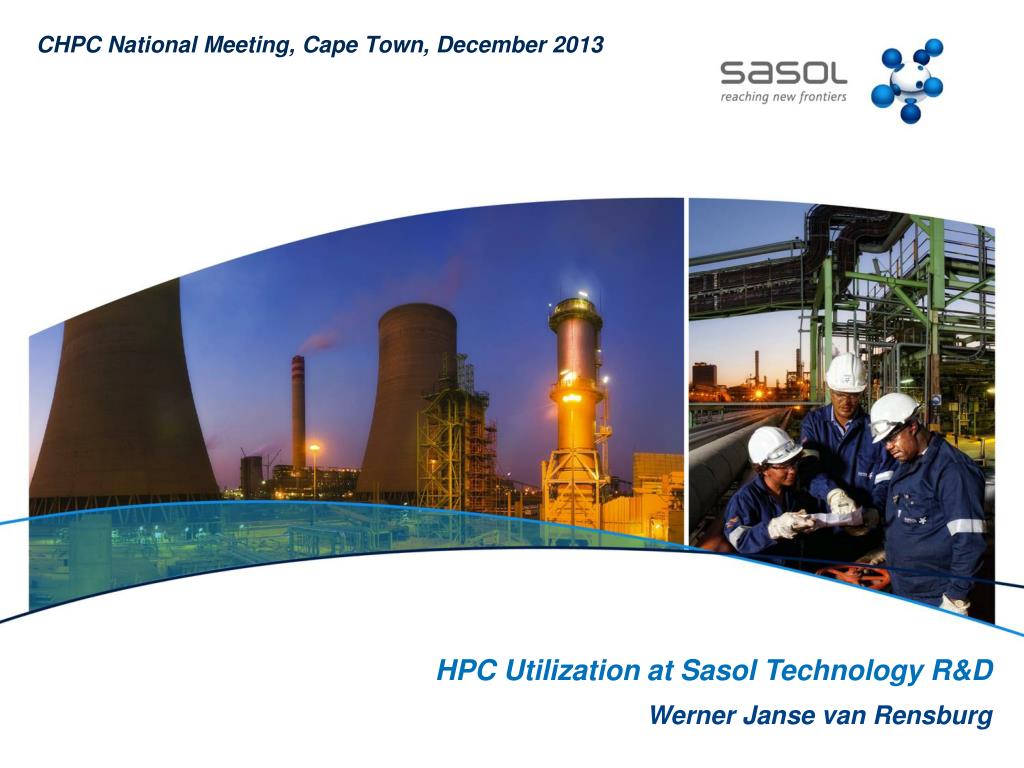 CHPC National Meeting, Cape Town, December 2013

sasol
reaching new frontiers

HPC Utilization at Sasol Technology R&D

Werner Janse van Rensburg